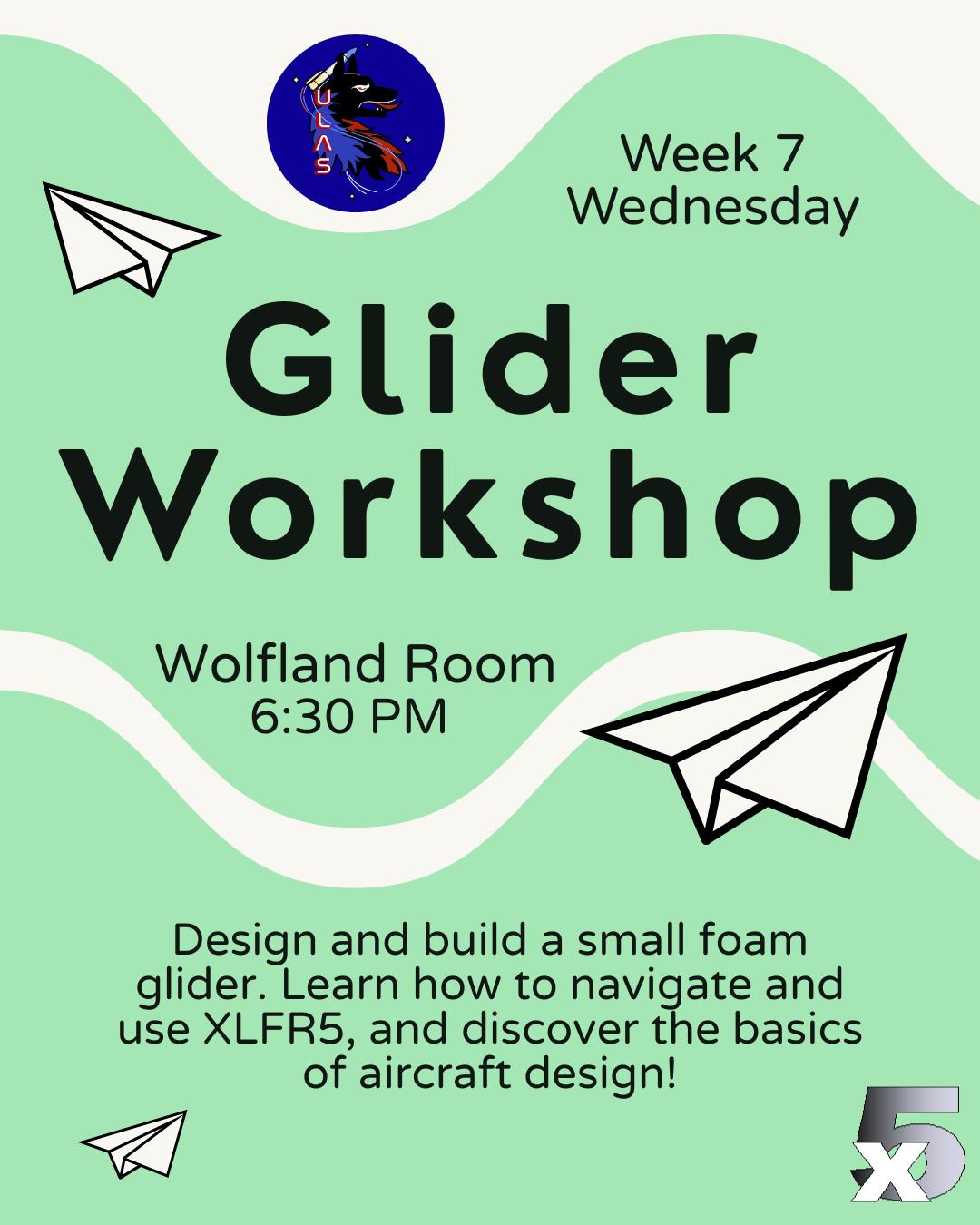 ULAS

Week 7
Wednesday

Glider Workshop

Wolfland Room
6:30 PM

Design and build a small foam glider. Learn how to navigate and use XLFR5, and discover the basics of aircraft design!

x5